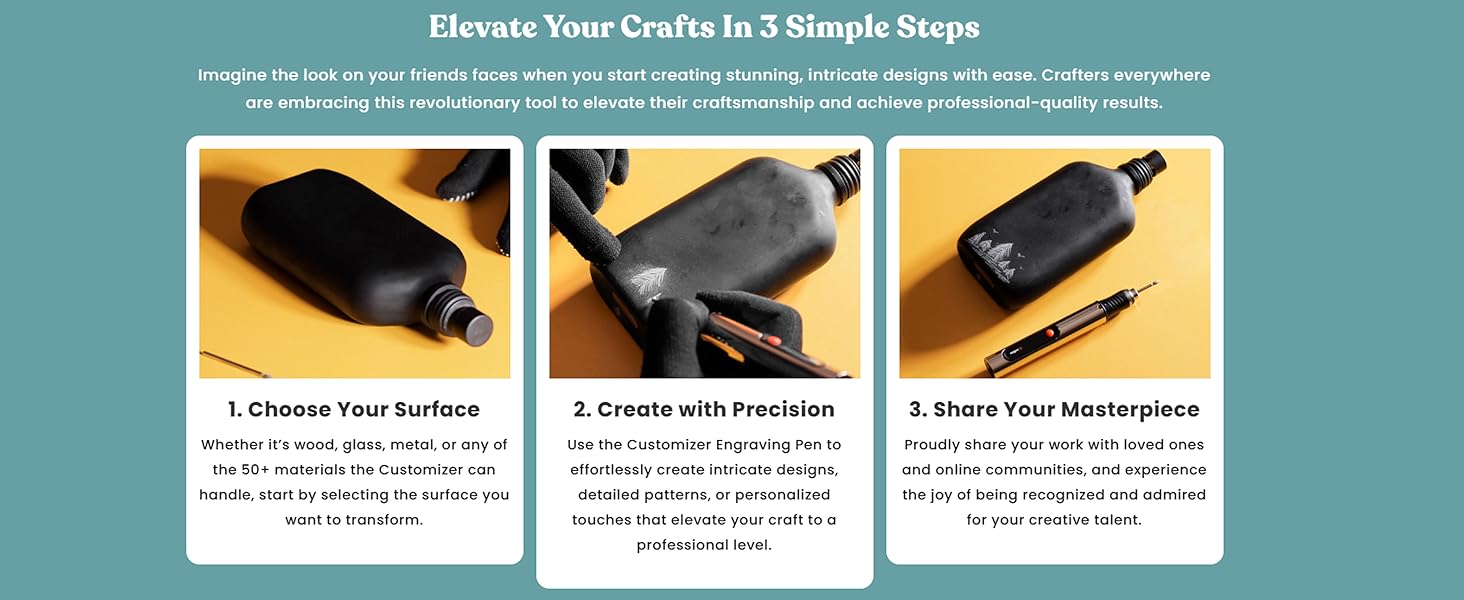 Elevate Your Crafts In 3 Simple Steps

Imagine the look on your friends faces when you start creating stunning, intricate designs with ease. Crafters everywhere are embracing this revolutionary tool to elevate their craftsmanship and achieve professional-quality results.

1. Choose Your Surface

Whether it's wood, glass, metal, or any of the 50+ materials the Customizer can handle, start by selecting the surface you want to transform.

2. Create with Precision

Use the Customizer Engraving Pen to effortlessly create intricate designs, detailed patterns, or personalized touches that elevate your craft to a professional level.

3. Share Your Masterpiece

Proudly share your work with loved ones and online communities, and experience the joy of being recognized and admired for your creative talent.